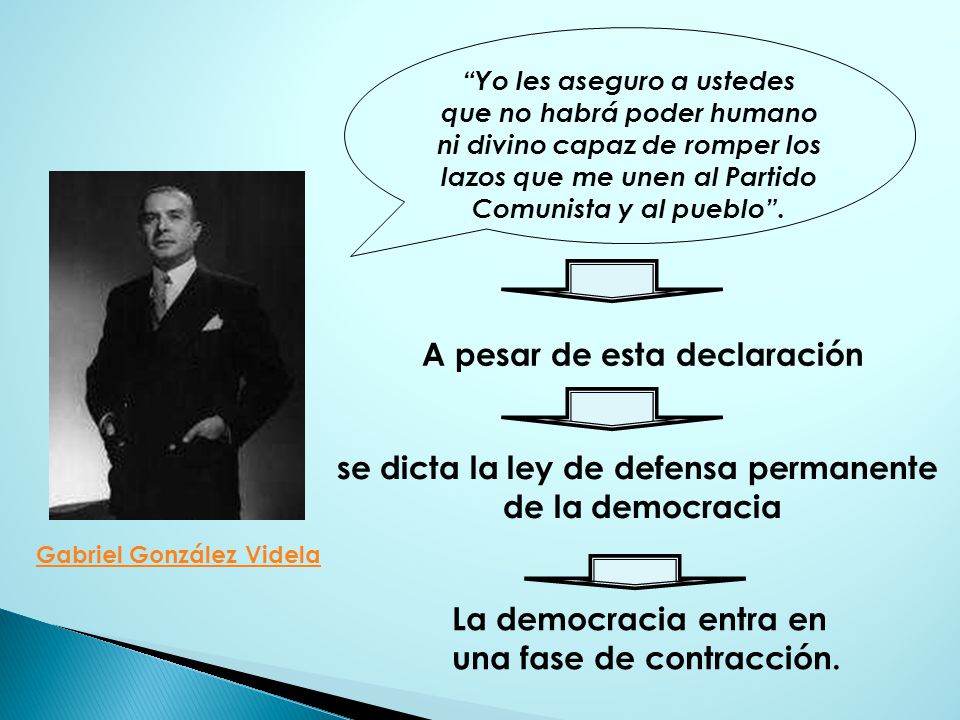 “Yo les aseguro a ustedes que no habrá poder humano ni divino capaz de romper los lazos que me unen al Partido Comunista y al pueblo”.

A pesar de esta declaración

se dicta la ley de defensa permanente de la democracia

La democracia entra en una fase de contracción.

Gabriel González Videla